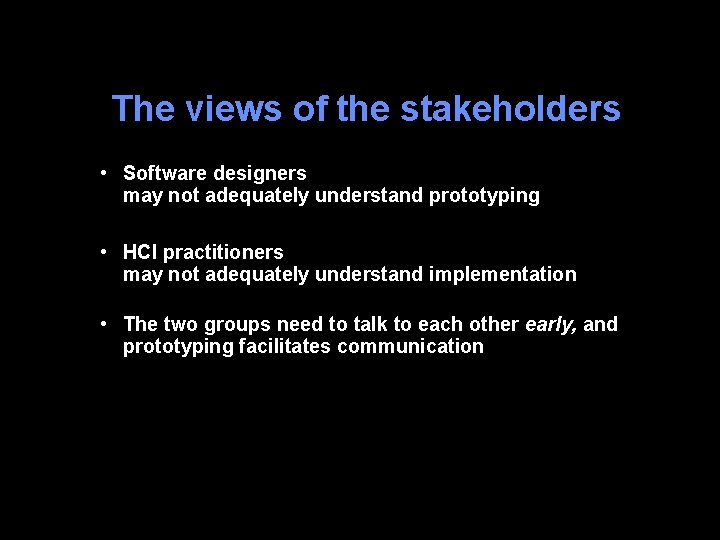 The views of the stakeholders

• Software designers
may not adequately understand prototyping

• HCI practitioners
may not adequately understand implementation

• The two groups need to talk to each other early, and prototyping facilitates communication